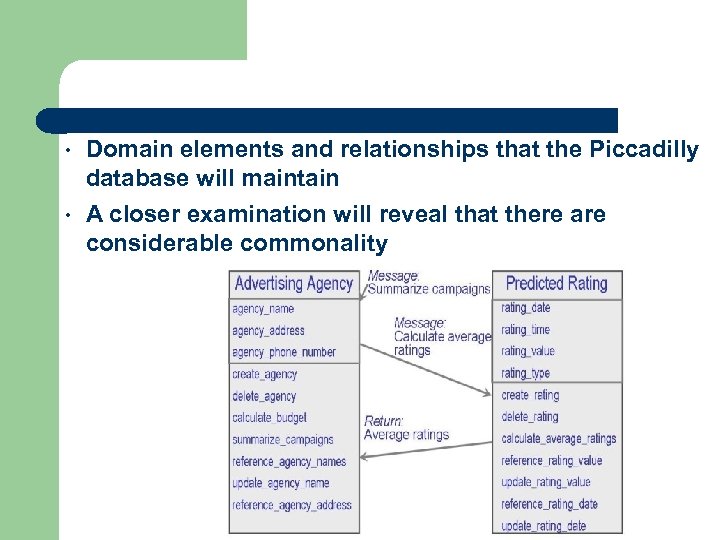 • Domain elements and relationships that the Piccadilly database will maintain

• A closer examination will reveal that there are considerable commonality

Advertising Agency
agency_name
agency_address
agency_phone_number
create_agency
delete_agency
calculate_budget
summarize_campaigns
reference_agency_names
update_agency_name
reference_agency_address

Message:
Summarize campaigns

Message:
Calculate average ratings

Return:
Average ratings

Predicted Rating
rating_date
rating_time
rating_value
rating_type
create_rating
delete_rating
calculate_average_ratings
reference_rating_value
update_rating_value
reference_rating_date
update_rating_date